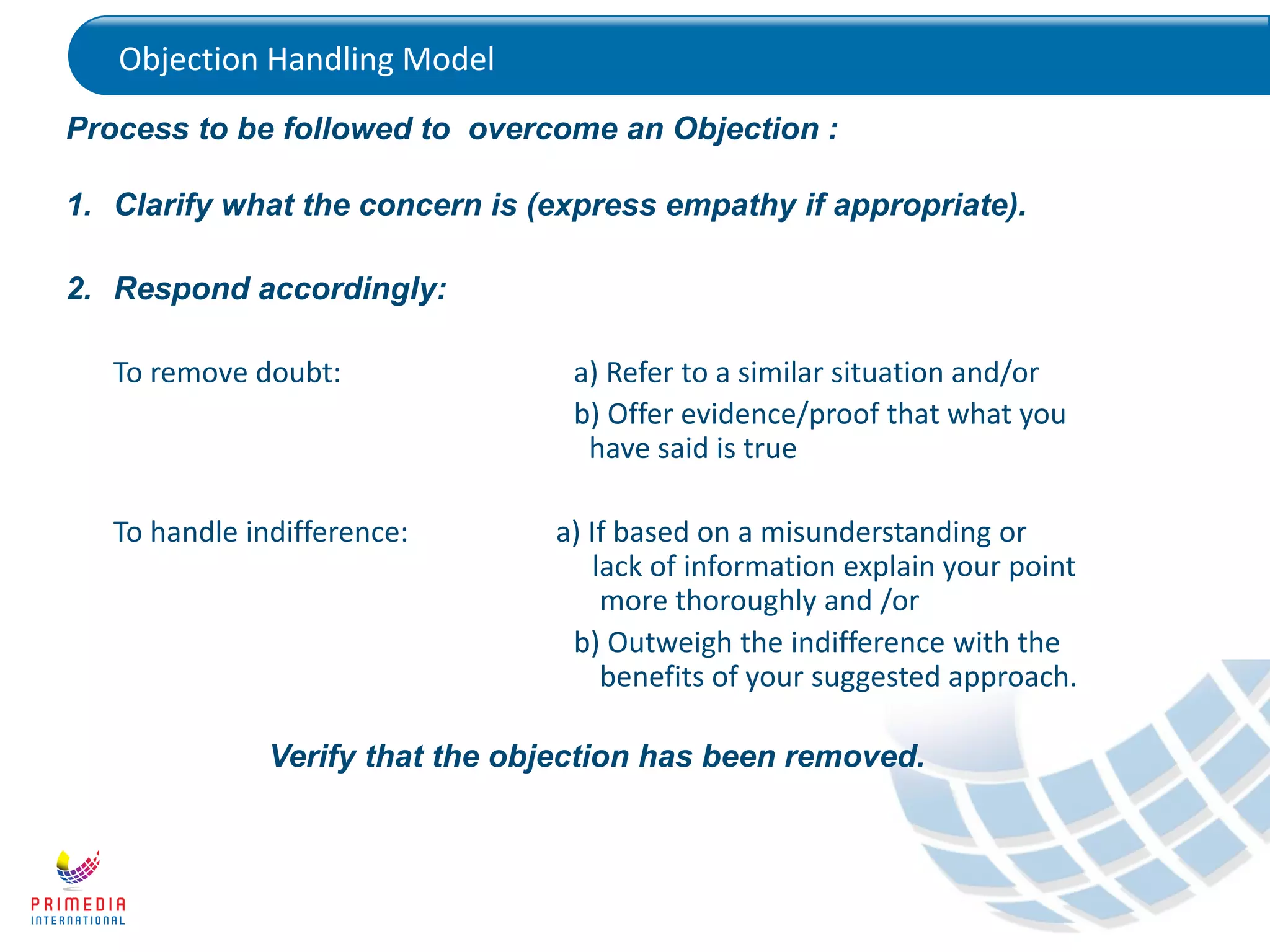 Objection Handling Model

Process to be followed to overcome an Objection :

1. Clarify what the concern is (express empathy if appropriate).

2. Respond accordingly:

To remove doubt:

a) Refer to a similar situation and/or

b) Offer evidence/proof that what you have said is true

To handle indifference:

a) If based on a misunderstanding or lack of information explain your point more thoroughly and /or

b) Outweigh the indifference with the benefits of your suggested approach.

Verify that the objection has been removed.

PRIMEDIA
INTERNATIONAL